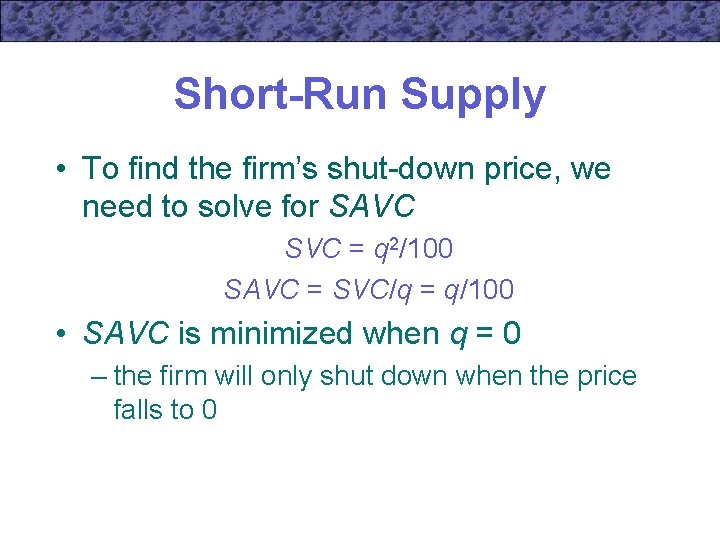 Short-Run Supply

• To find the firm's shut-down price, we need to solve for $SAVC$

$SVC = q^2/100$

$SAVC = SVC/q = q/100$

• $SAVC$ is minimized when $q = 0$

– the firm will only shut down when the price falls to 0